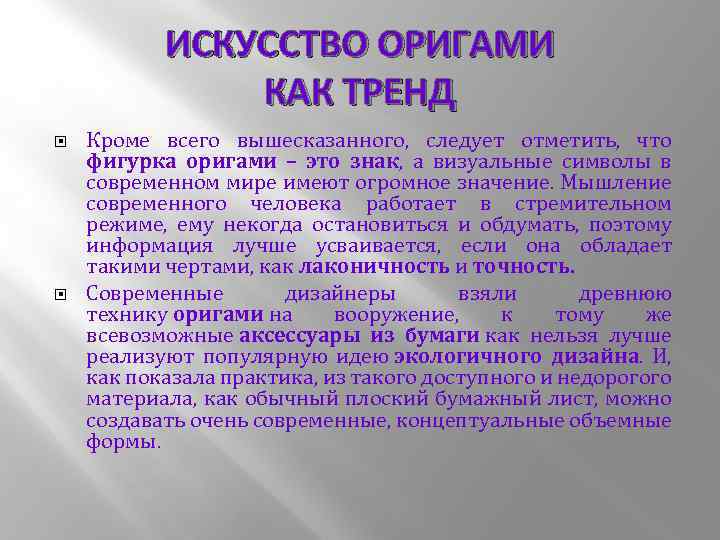 ИСКУССТВО ОРИГАМИ КАК ТРЕНД

Кроме всего вышесказанного, следует отметить, что фигурка оригами – это знак, а визуальные символы в современном мире имеют огромное значение. Мышление современного человека работает в стремительном режиме, ему некогда остановиться и обдумать, поэтому информация лучше усваивается, если она обладает такими чертами, как лаконичность и точность.

Современные дизайнеры взяли древнюю технику оригами на вооружение, к тому же всевозможные аксессуары из бумаги как нельзя лучше реализуют популярную идею экологичного дизайна. И, как показала практика, из такого доступного и недорогого материала, как обычный плоский бумажный лист, можно создавать очень современные, концептуальные объемные формы.